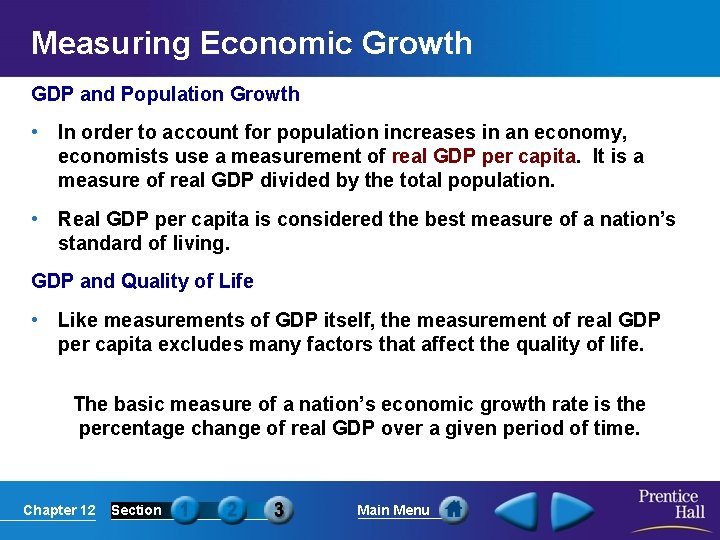 Measuring Economic Growth

GDP and Population Growth

• In order to account for population increases in an economy, economists use a measurement of real GDP per capita. It is a measure of real GDP divided by the total population.

• Real GDP per capita is considered the best measure of a nation's standard of living.

GDP and Quality of Life

• Like measurements of GDP itself, the measurement of real GDP per capita excludes many factors that affect the quality of life.

The basic measure of a nation's economic growth rate is the percentage change of real GDP over a given period of time.

Chapter 12 Section 1 2 3 Main Menu

Prentice Hall